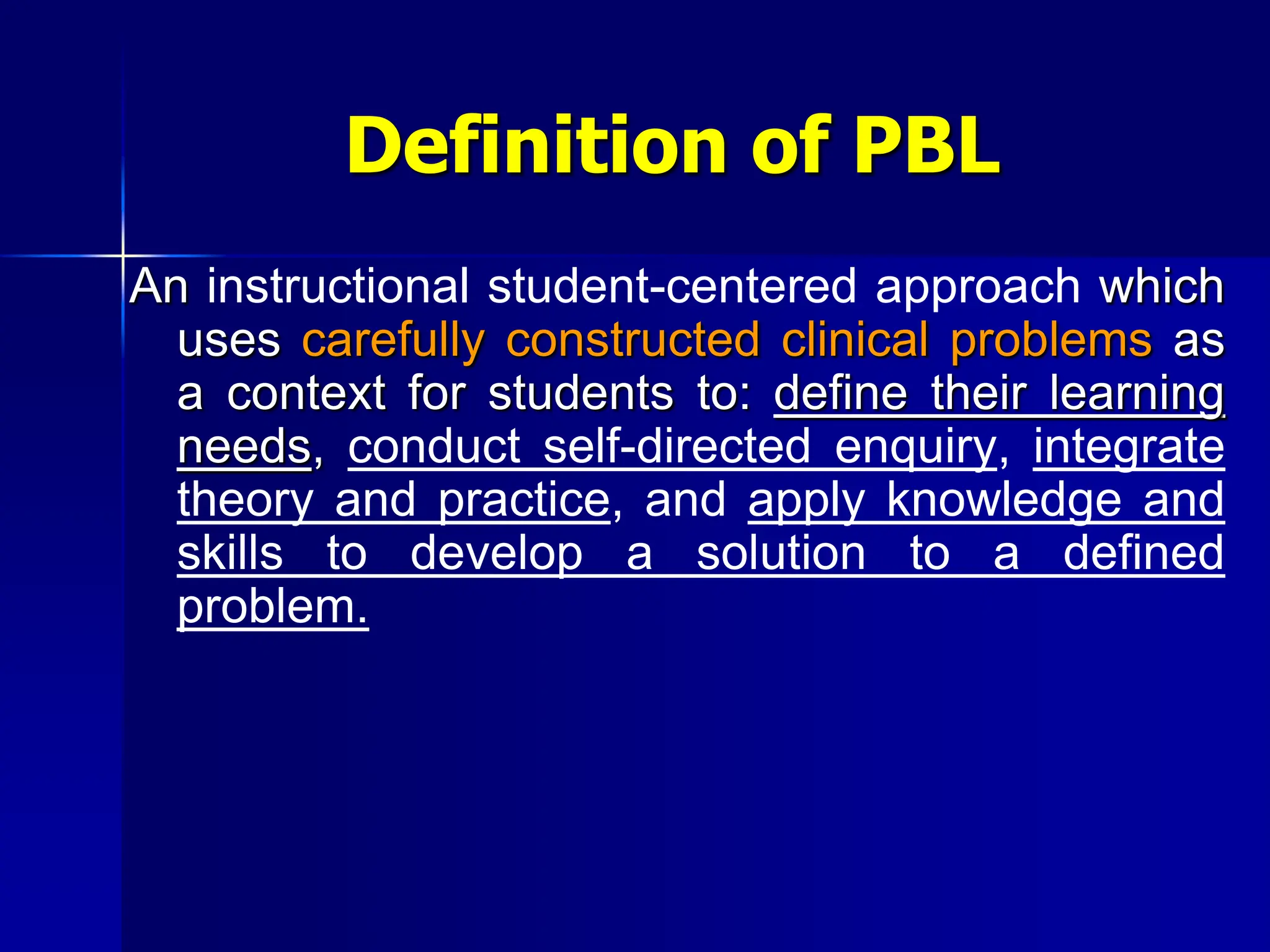 Definition of PBL

An instructional student-centered approach which uses carefully constructed clinical problems as a context for students to: define their learning needs, conduct self-directed enquiry, integrate theory and practice, and apply knowledge and skills to develop a solution to a defined problem.